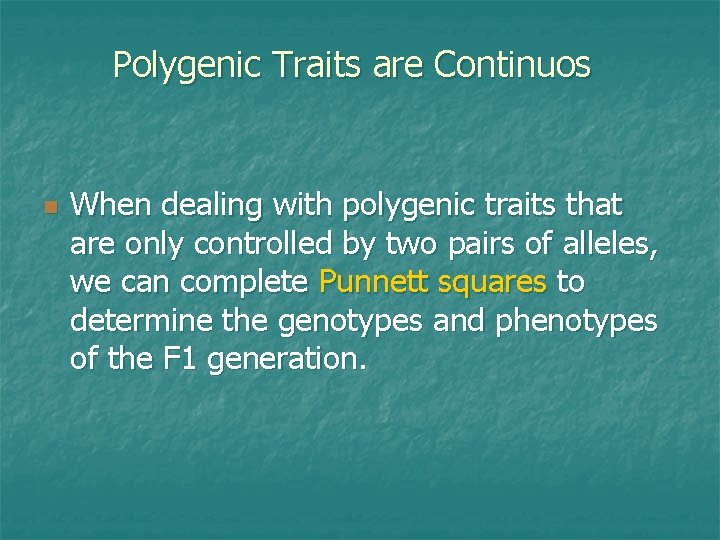 Polygenic Traits are Continuos

When dealing with polygenic traits that are only controlled by two pairs of alleles, we can complete Punnett squares to determine the genotypes and phenotypes of the F1 generation.